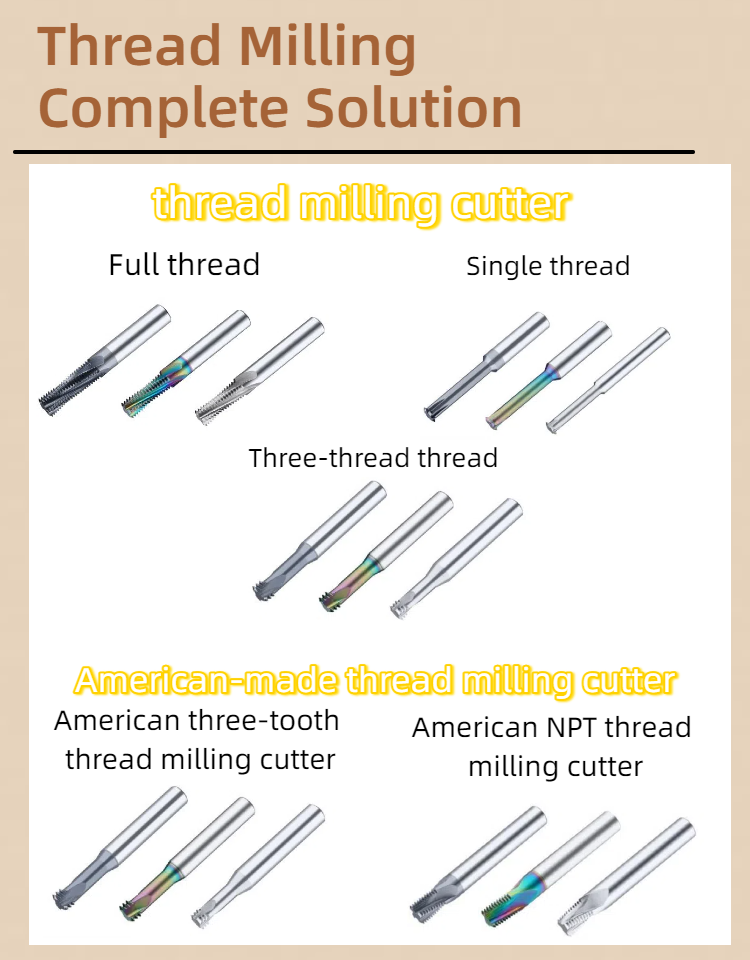 Thread Milling Complete Solution

thread milling cutter

Full thread

Single thread

Three-thread thread

American-made thread milling cutter

American three-tooth thread milling cutter

American NPT thread milling cutter